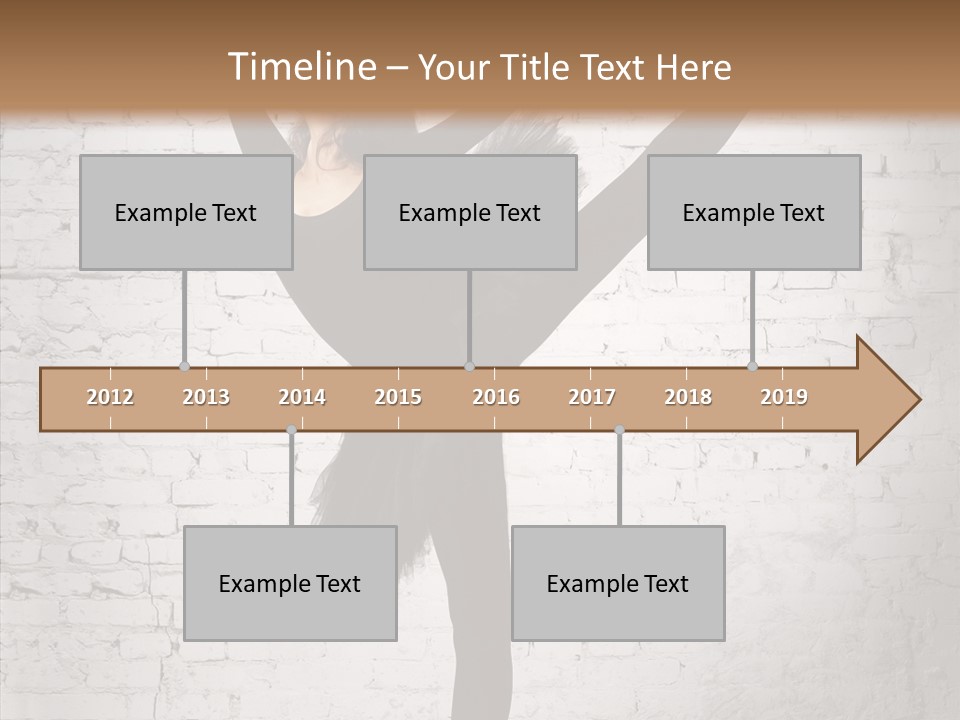 Timeline – Your Title Text Here

Example Text

Example Text

Example Text

2012 2013 2014 2015 2016 2017 2018 2019

Example Text

Example Text